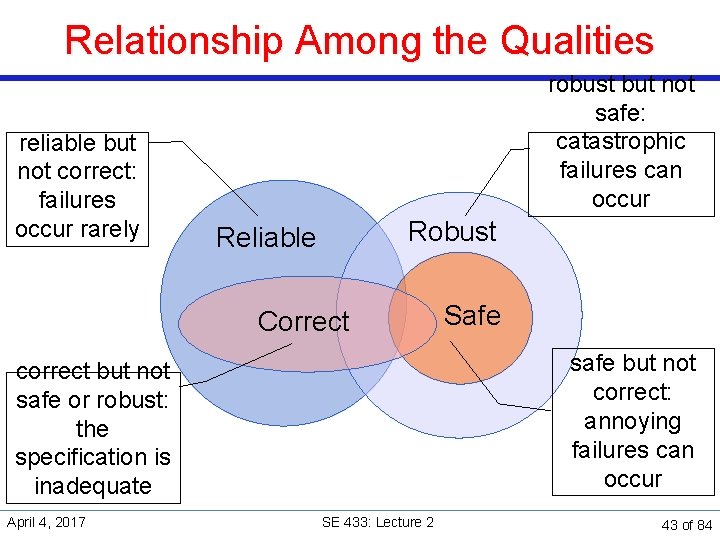 Relationship Among the Qualities

reliable but not correct: failures occur rarely

robust but not safe: catastrophic failures can occur

Reliable

Robust

Correct

Safe

correct but not safe or robust: the specification is inadequate

safe but not correct: annoying failures can occur

April 4, 2017

SE 433: Lecture 2

43 of 84